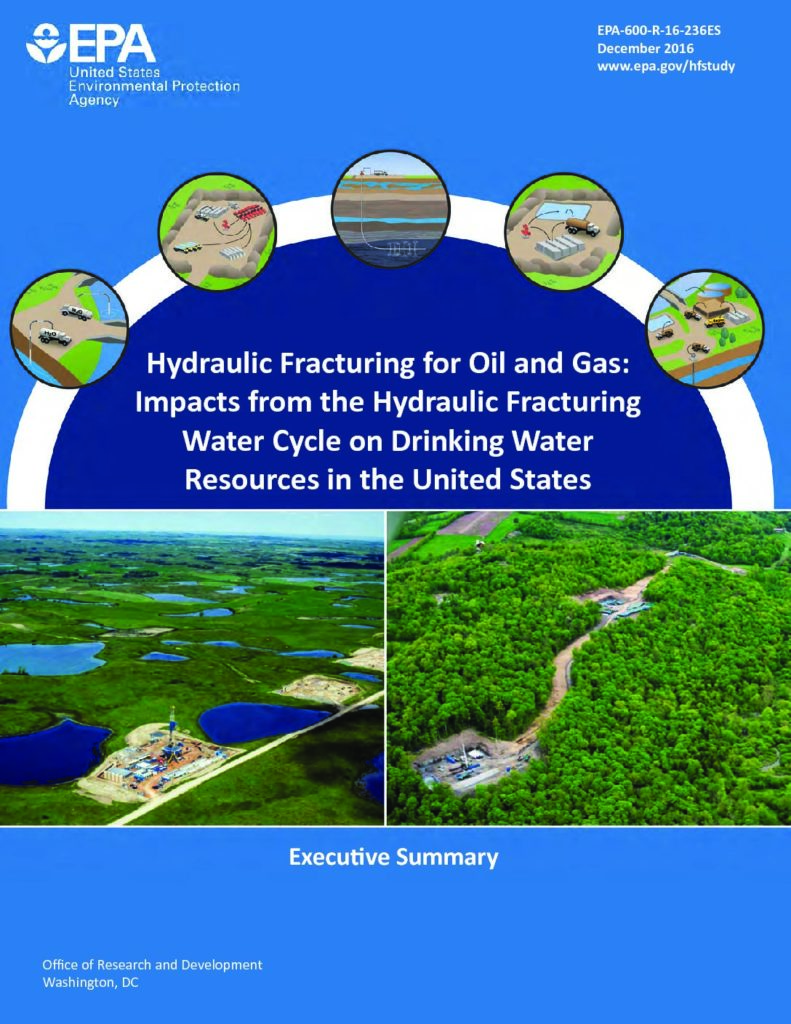 EPA
United States Environmental Protection Agency

EPA-600-R-16-236ES
December 2016
www.epa.gov/hfstudy

Hydraulic Fracturing for Oil and Gas: Impacts from the Hydraulic Fracturing Water Cycle on Drinking Water Resources in the United States

Executive Summary

Office of Research and Development
Washington, DC